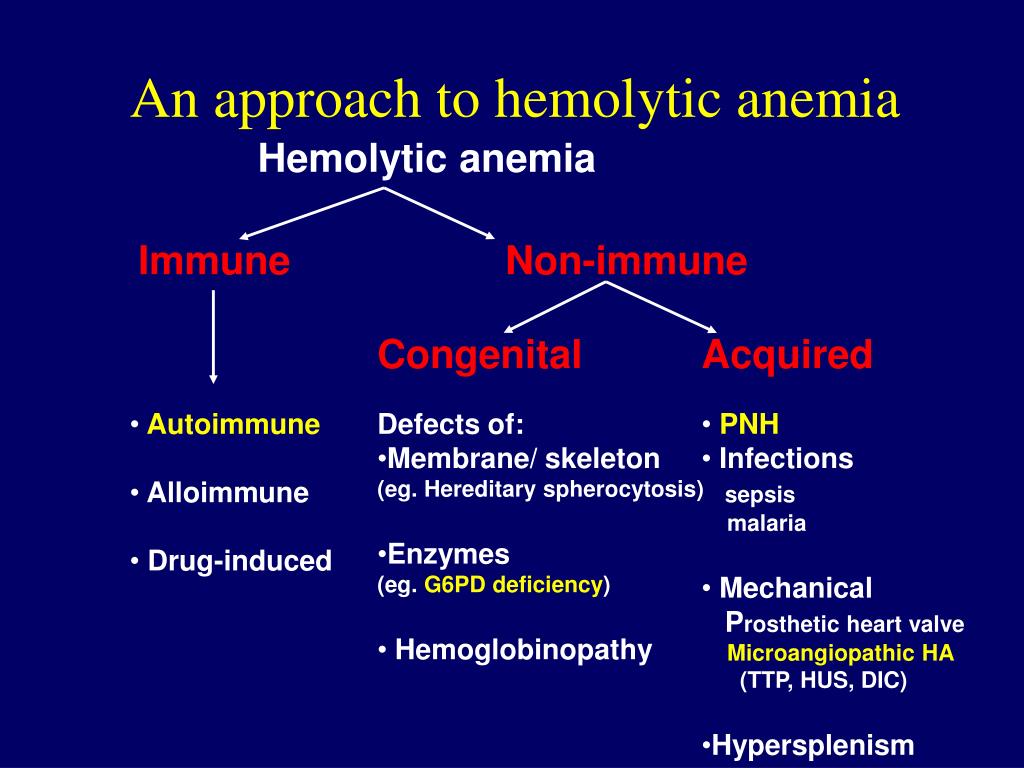 An approach to hemolytic anemia

Hemolytic anemia

Immune

Non-immune

Congenital

Acquired

• Autoimmune

• Alloimmune

• Drug-induced

Defects of:
•Membrane/ skeleton
(eg. Hereditary spherocytosis)

•Enzymes
(eg. G6PD deficiency)

• Hemoglobinopathy

• PNH
• Infections
sepsis
malaria

• Mechanical
Prosthetic heart valve
Microangiopathic HA
(TTP, HUS, DIC)

•Hypersplenism